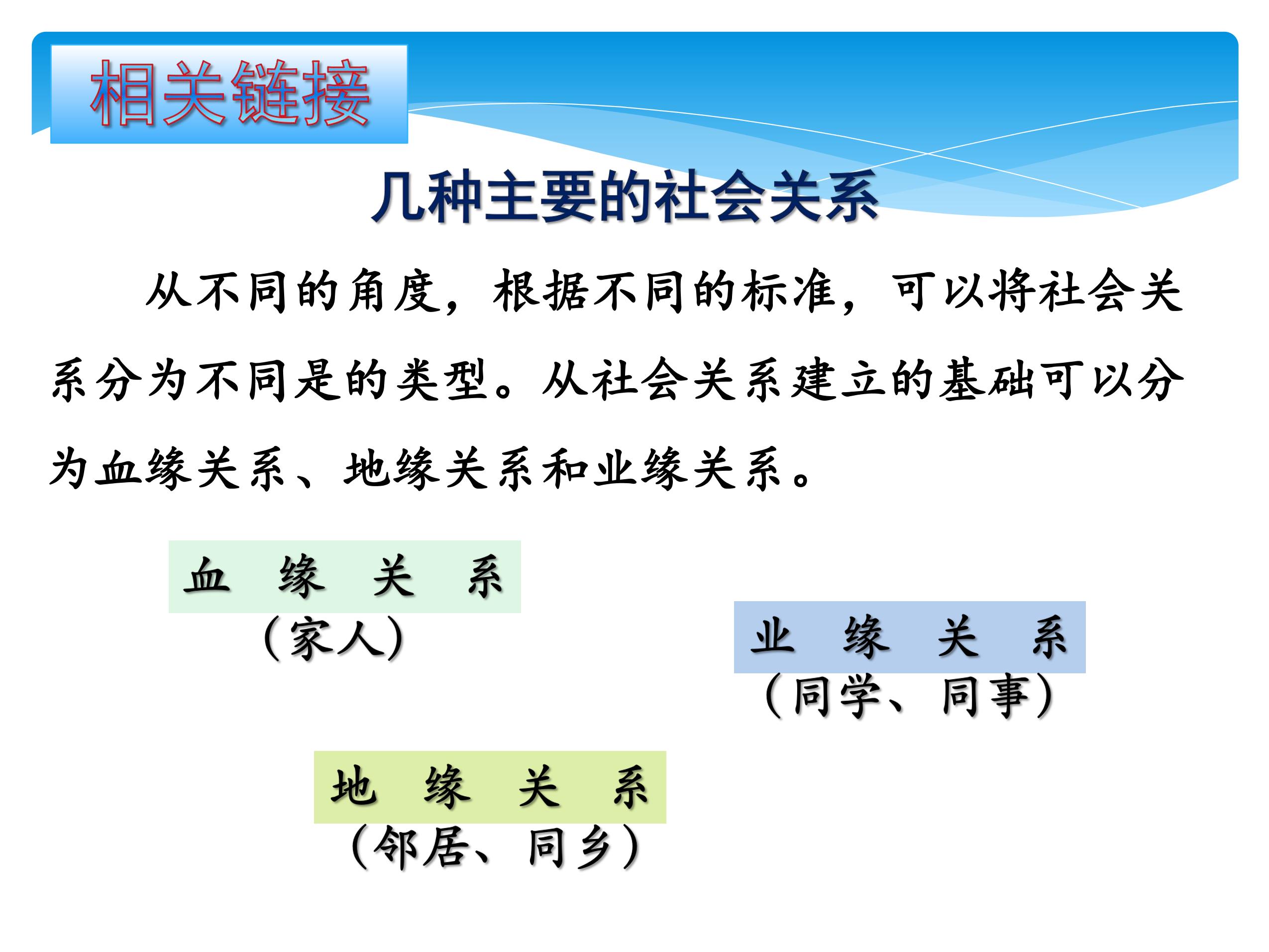 相关链接

几种主要的社会关系

从不同的角度，根据不同的标准，可以将社会关系分为不同是的类型。从社会关系建立的基础可以分为血缘关系、地缘关系和业缘关系。

血 缘 关 系
（家人）

业 缘 关 系
（同学、同事）

地 缘 关 系
（邻居、同乡）